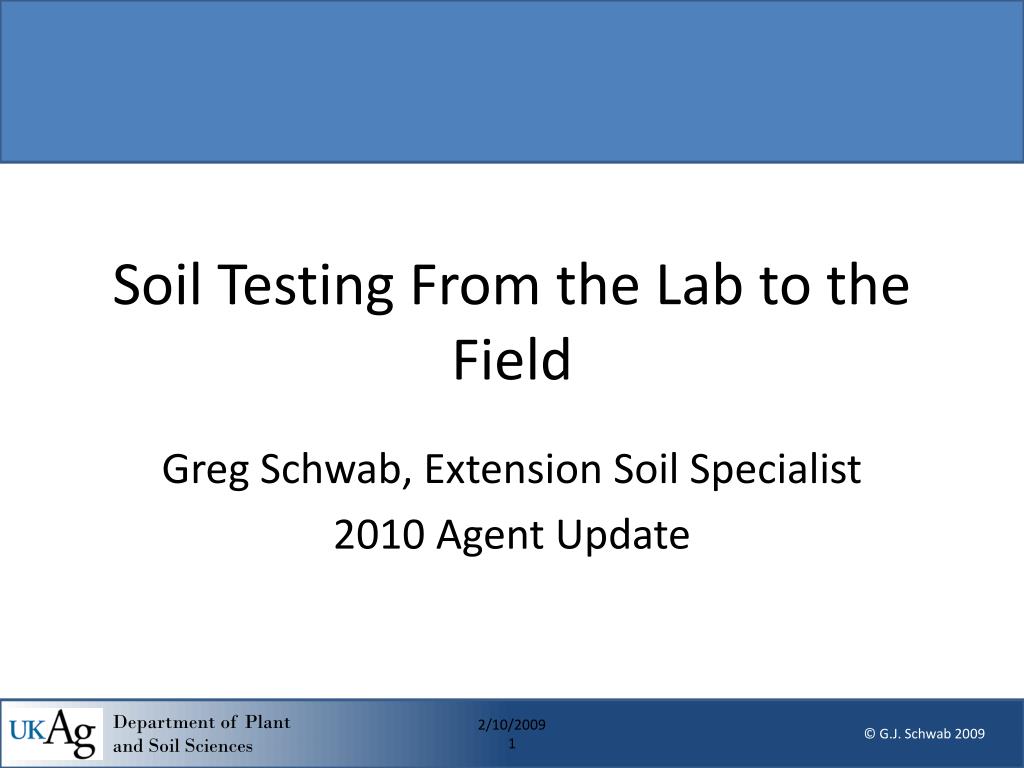 Soil Testing From the Lab to the Field

Greg Schwab, Extension Soil Specialist

2010 Agent Update

UKAg Department of Plant and Soil Sciences

2/10/2009
1

© G.J. Schwab 2009